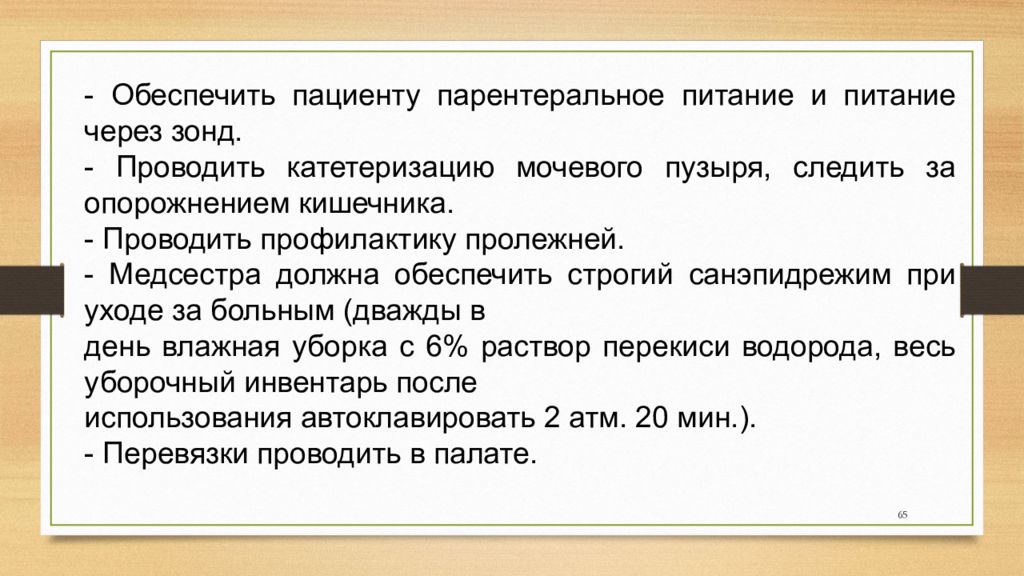 - Обеспечить пациенту парентеральное питание и питание через зонд.
- Проводить катетеризацию мочевого пузыря, следить за опорожнением кишечника.
- Проводить профилактику пролежней.
- Медсестра должна обеспечить строгий санэпидрежим при уходе за больным (дважды в
день влажная уборка с 6% раствор перекиси водорода, весь уборочный инвентарь после
использования автоклавировать 2 атм. 20 мин.).
- Перевязки проводить в палате.

65